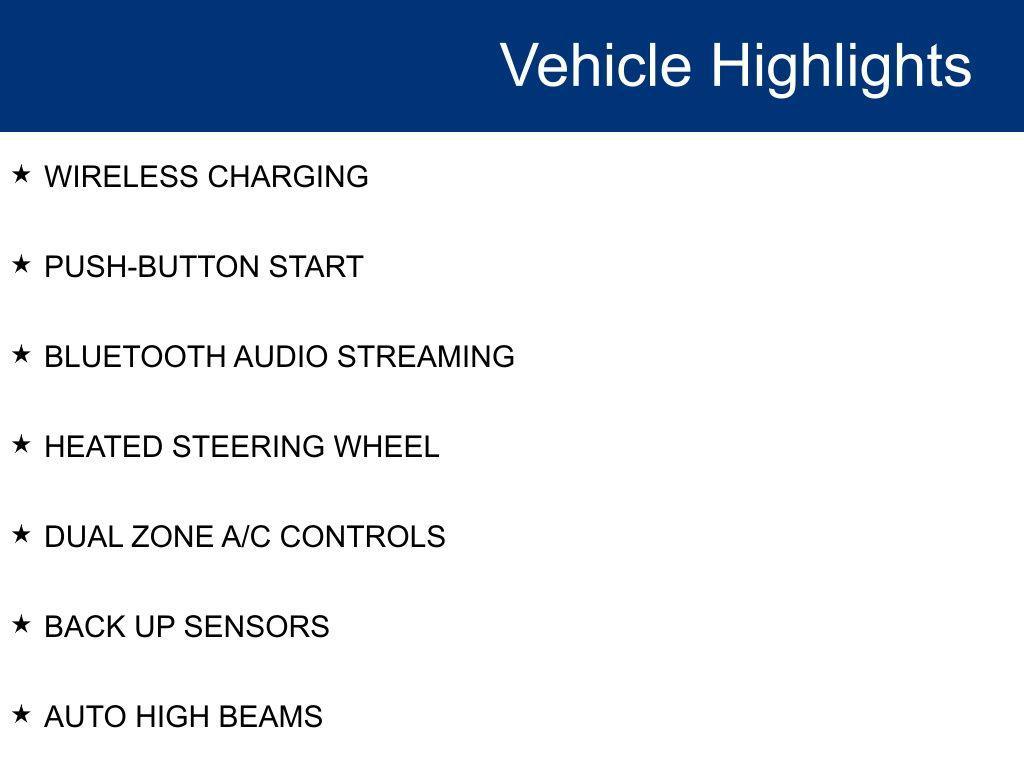 Vehicle Highlights

★ WIRELESS CHARGING

★ PUSH-BUTTON START

★ BLUETOOTH AUDIO STREAMING

★ HEATED STEERING WHEEL

★ DUAL ZONE A/C CONTROLS

★ BACK UP SENSORS

★ AUTO HIGH BEAMS